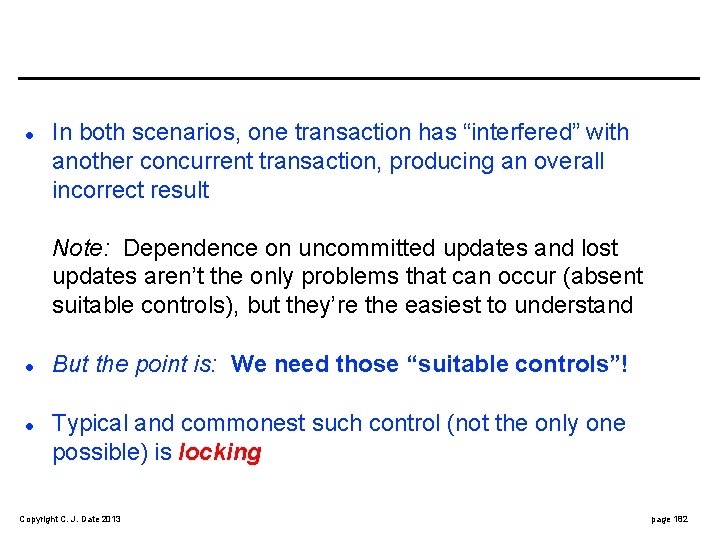 • In both scenarios, one transaction has “interfered” with another concurrent transaction, producing an overall incorrect result

Note: Dependence on uncommitted updates and lost updates aren’t the only problems that can occur (absent suitable controls), but they’re the easiest to understand

• But the point is: We need those “suitable controls”!

• Typical and commonest such control (not the only one possible) is locking

Copyright C. J. Date 2013

page 182